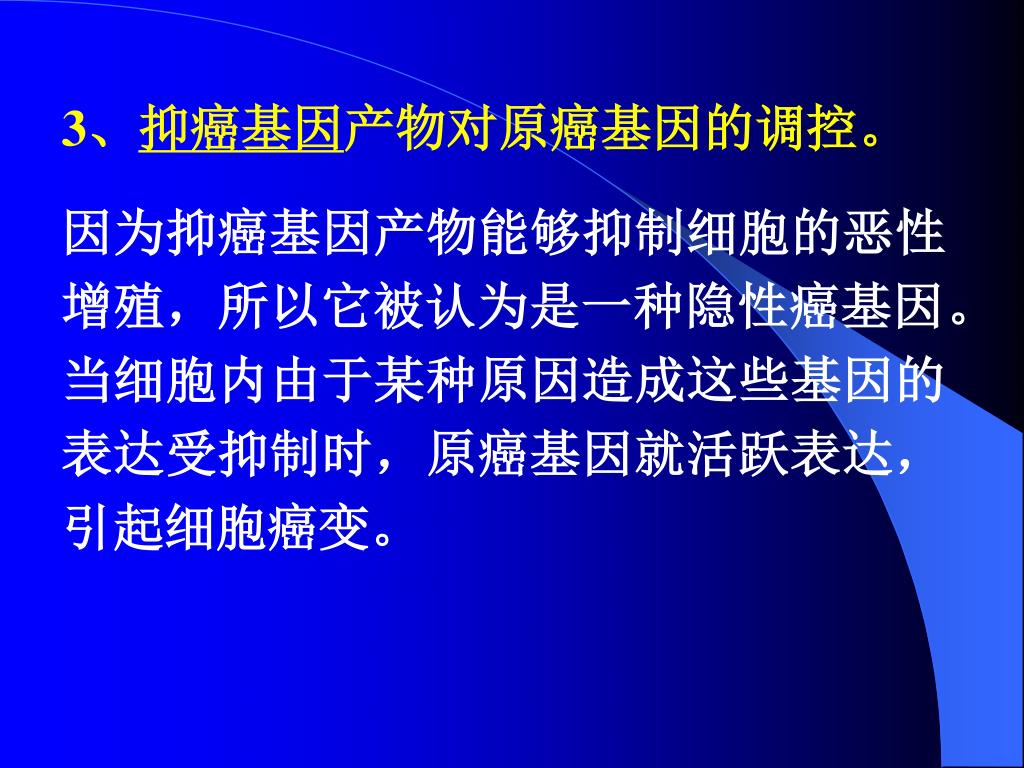 3、抑癌基因产物对原癌基因的调控。

因为抑癌基因产物能够抑制细胞的恶性增殖，所以它被认为是一种隐性癌基因。当细胞内由于某种原因造成这些基因的表达受抑制时，原癌基因就活跃表达，引起细胞癌变。